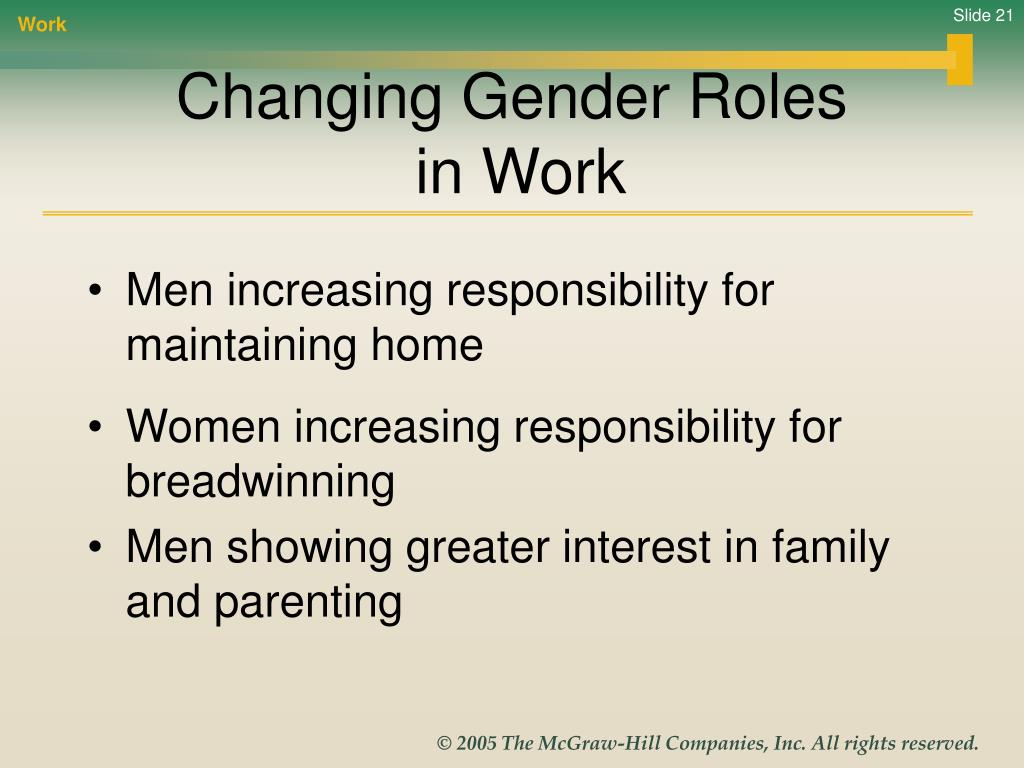 Work

Slide 21

Changing Gender Roles in Work

• Men increasing responsibility for maintaining home
• Women increasing responsibility for breadwinning
• Men showing greater interest in family and parenting

© 2005 The McGraw-Hill Companies, Inc. All rights reserved.